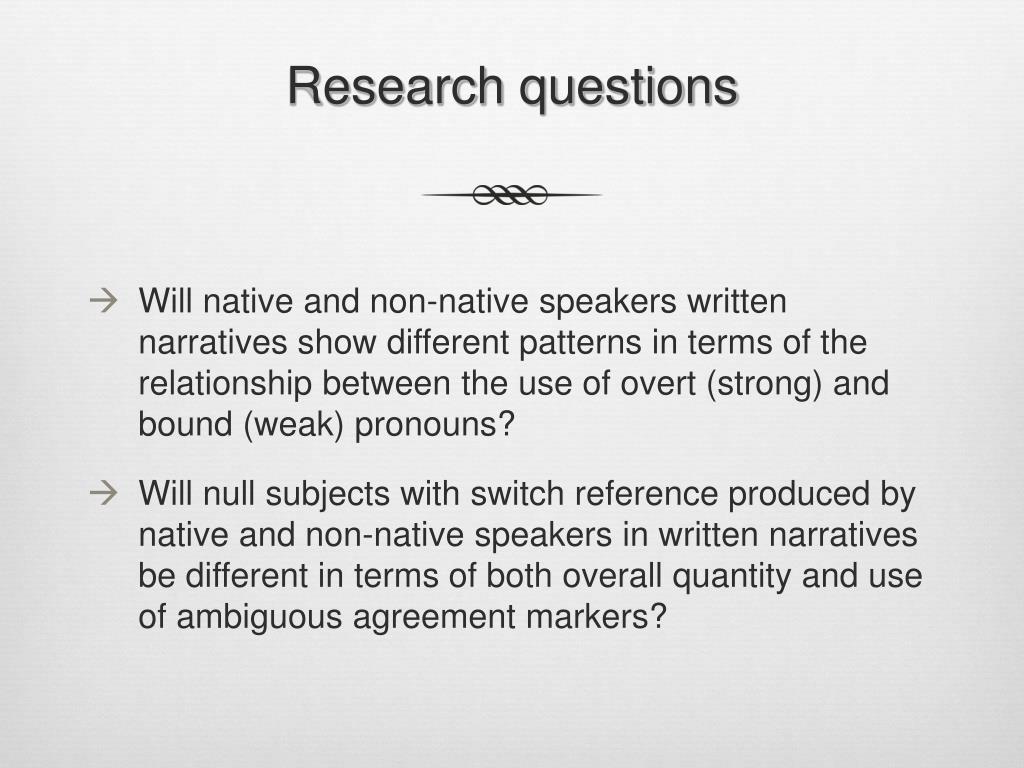 Research questions

→ Will native and non-native speakers written narratives show different patterns in terms of the relationship between the use of overt (strong) and bound (weak) pronouns?

→ Will null subjects with switch reference produced by native and non-native speakers in written narratives be different in terms of both overall quantity and use of ambiguous agreement markers?